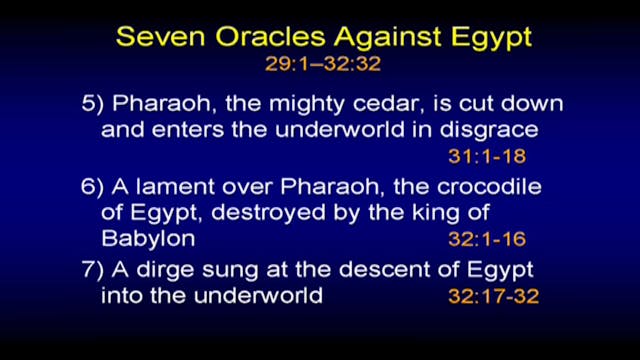 Seven Oracles Against Egypt
29:1–32:32

5) Pharaoh, the mighty cedar, is cut down and enters the underworld in disgrace
31:1-18

6) A lament over Pharaoh, the crocodile of Egypt, destroyed by the king of Babylon
32:1-16

7) A dirge sung at the descent of Egypt into the underworld
32:17-32